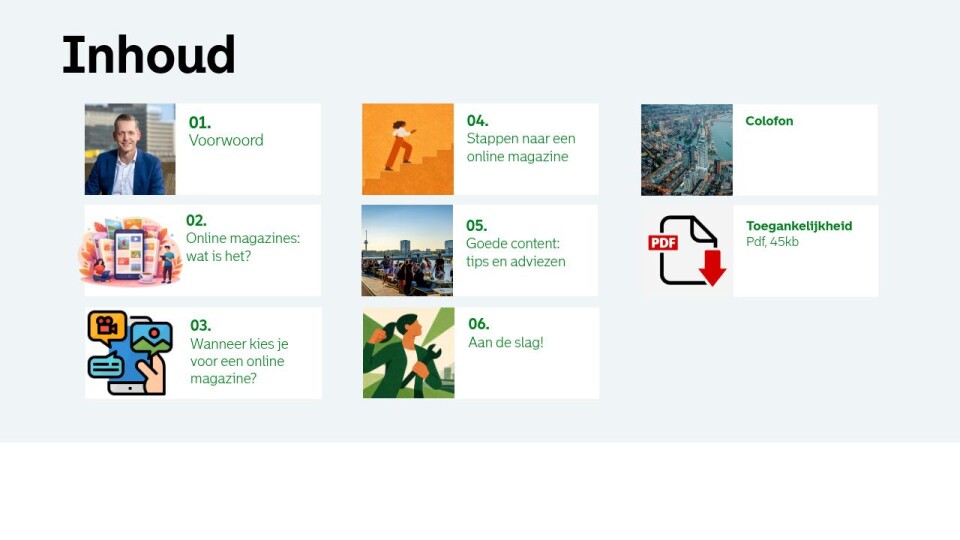 Inhoud

01.
Voorwoord

02.
Online magazines: wat is het?

03.
Wanneer kies je voor een online magazine?

04.
Stappen naar een online magazine

05.
Goede content: tips en adviezen

06.
Aan de slag!

Colofon

PDF

Toegankelijkheid
Pdf, 45kb